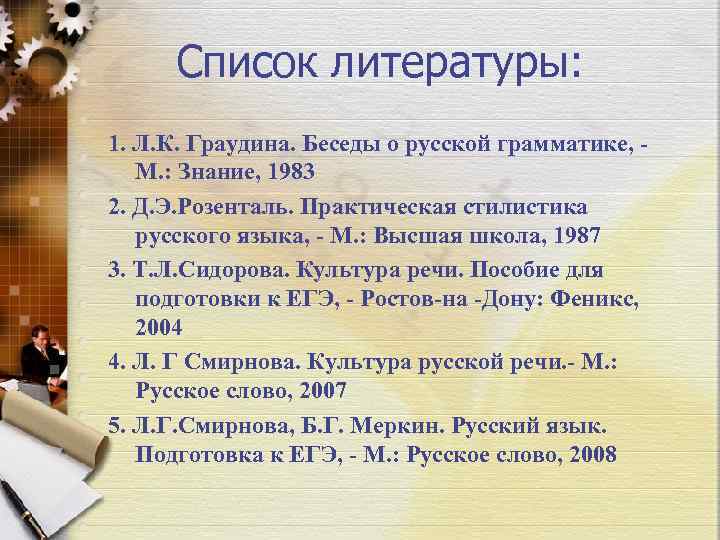 Список литературы:

1. Л.К. Граудина. Беседы о русской грамматике, - М.: Знание, 1983

2. Д.Э.Розенталь. Практическая стилистика русского языка, - М.: Высшая школа, 1987

3. Т.Л.Сидорова. Культура речи. Пособие для подготовки к ЕГЭ, - Ростов-на -Дону: Феникс, 2004

4. Л. Г Смирнова. Культура русской речи.- М.: Русское слово, 2007

5. Л.Г.Смирнова, Б.Г. Меркин. Русский язык. Подготовка к ЕГЭ, - М.: Русское слово, 2008